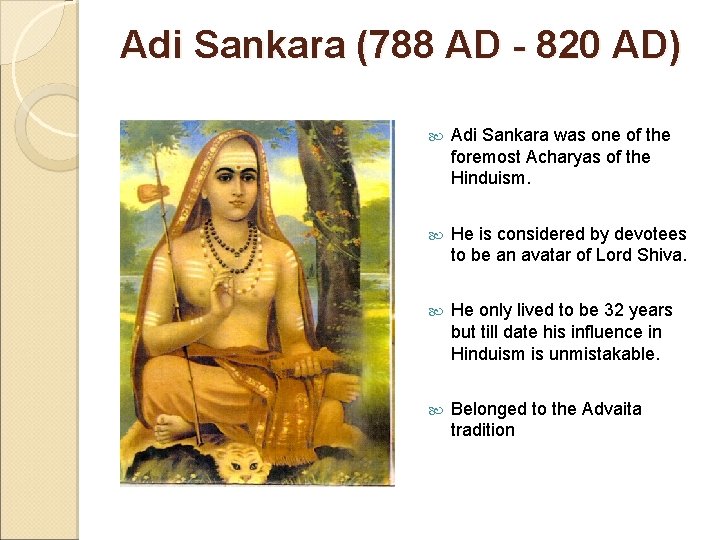 Adi Sankara (788 AD - 820 AD)

Adi Sankara was one of the foremost Acharyas of the Hinduism.

He is considered by devotees to be an avatar of Lord Shiva.

He only lived to be 32 years but till date his influence in Hinduism is unmistakable.

Belonged to the Advaita tradition